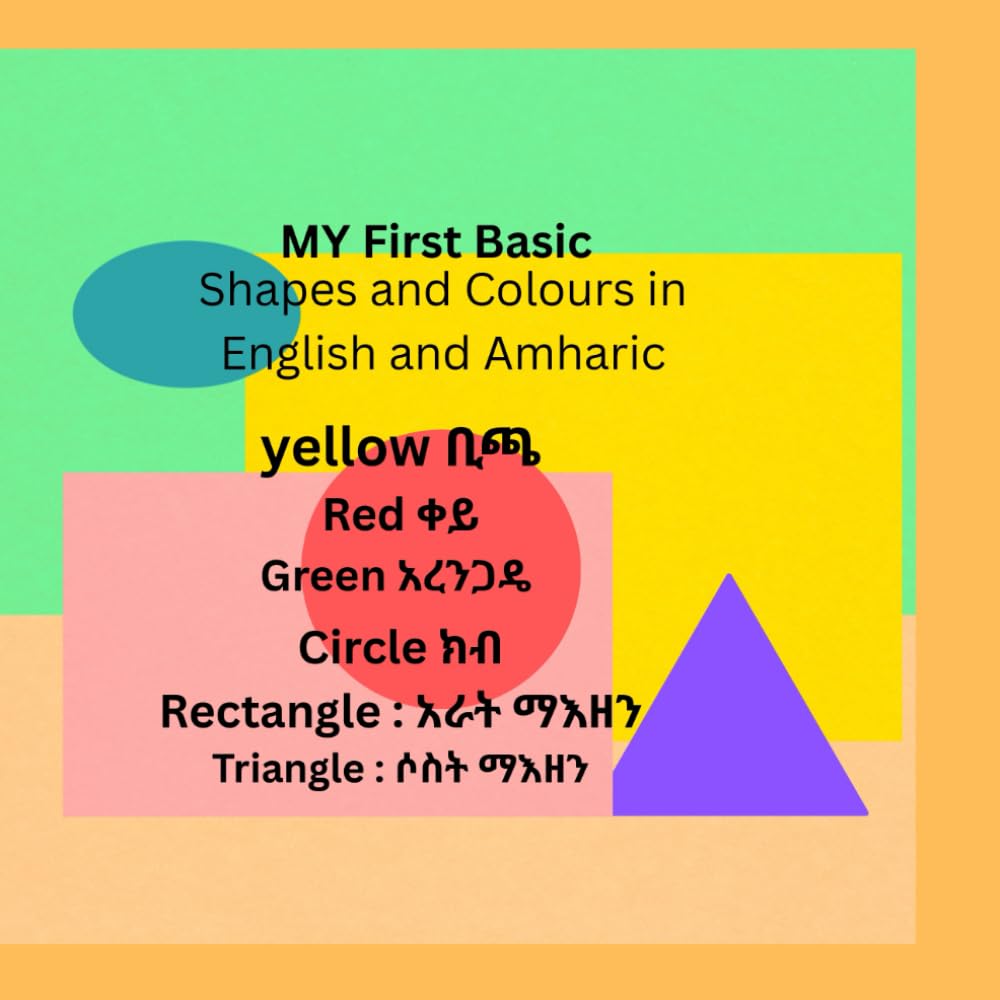 MY First Basic
Shapes and Colours in English and Amharic

yellow ቢጫ
Red ቀይ
Green አረንጋዴ
Circle ክብ
Rectangle : አራት ማእዘን
Triangle : ሶስት ማእዘን